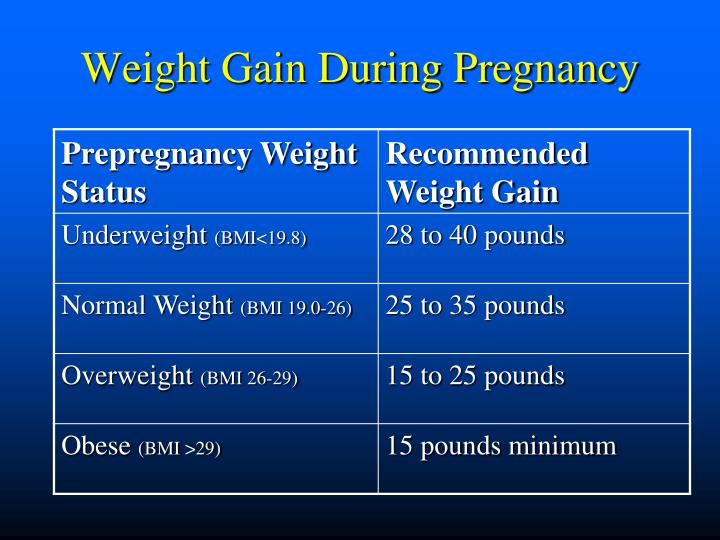 Weight Gain During Pregnancy

| Prepregnancy Weight Status | Recommended Weight Gain |
|---|---|
| Underweight (BMI<19.8) | 28 to 40 pounds |
| Normal Weight (BMI 19.0-26) | 25 to 35 pounds |
| Overweight (BMI 26-29) | 15 to 25 pounds |
| Obese (BMI >29) | 15 pounds minimum |